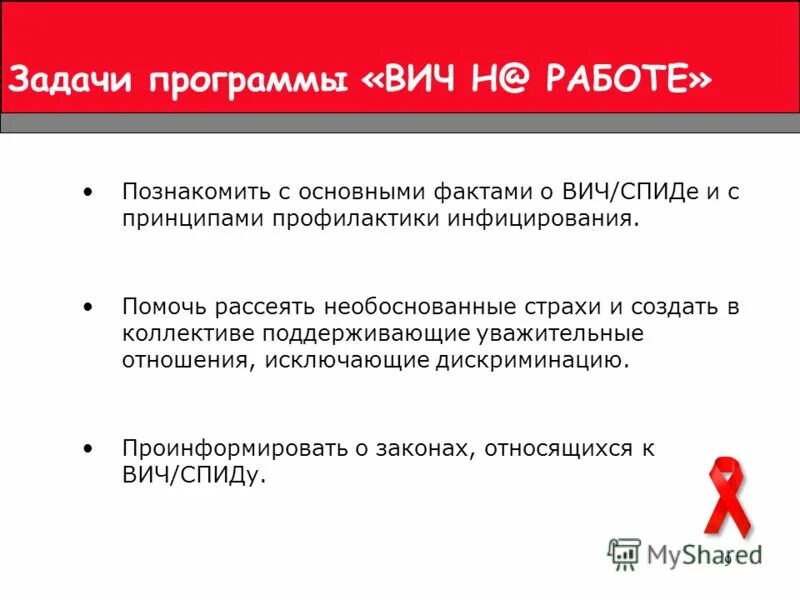 Задачи программы «ВИЧ Н@ РАБОТЕ»

• Познакомить с основными фактами о ВИЧ/СПИДе и с принципами профилактики инфицирования.

• Помочь рассеять необоснованные страхи и создать в коллективе поддерживающие уважительные отношения, исключающие дискриминацию.

• Проинформировать о законах, относящихся к ВИЧ/СПИДу.

MyShared

9